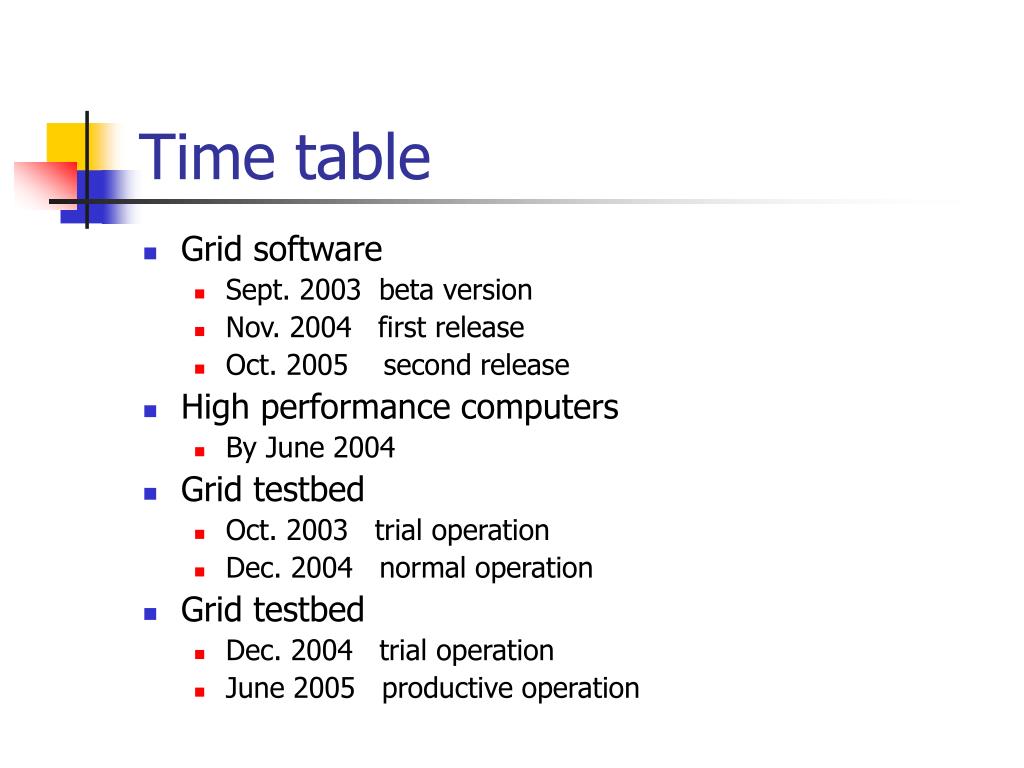 Time table

- Grid software
  - Sept. 2003 beta version
  - Nov. 2004 first release
  - Oct. 2005 second release
- High performance computers
  - By June 2004
- Grid testbed
  - Oct. 2003 trial operation
  - Dec. 2004 normal operation
- Grid testbed
  - Dec. 2004 trial operation
  - June 2005 productive operation